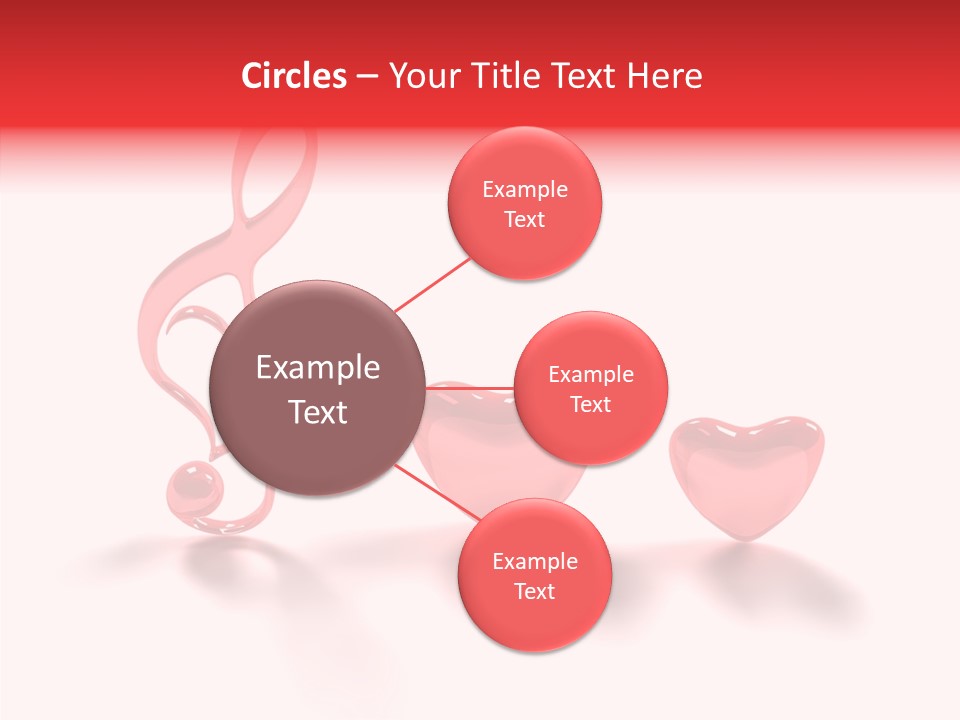 Circles – Your Title Text Here

Example Text

Example Text

Example Text

Example Text